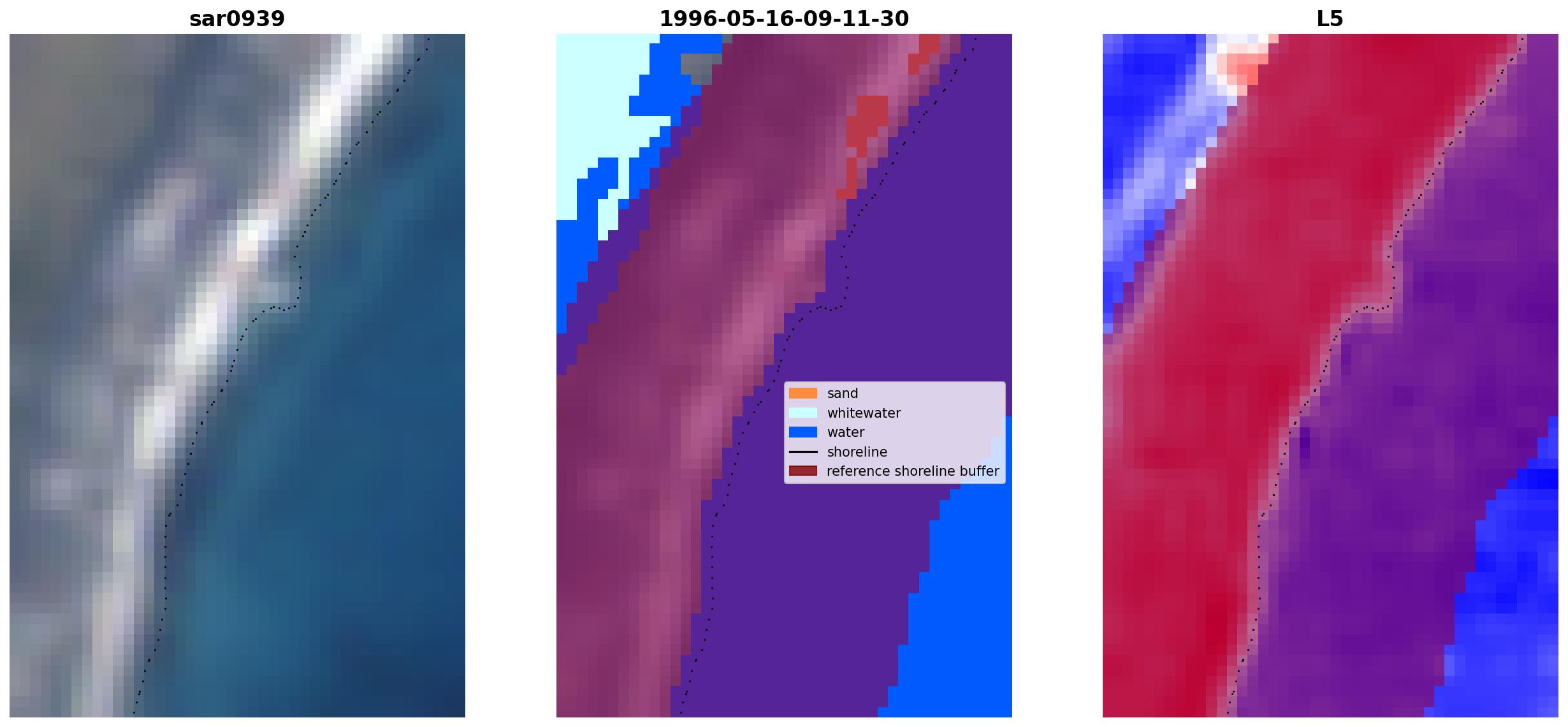 sar0939

1996-05-16-09-11-30

sand
whitewater
water
shoreline
reference shoreline buffer

L5